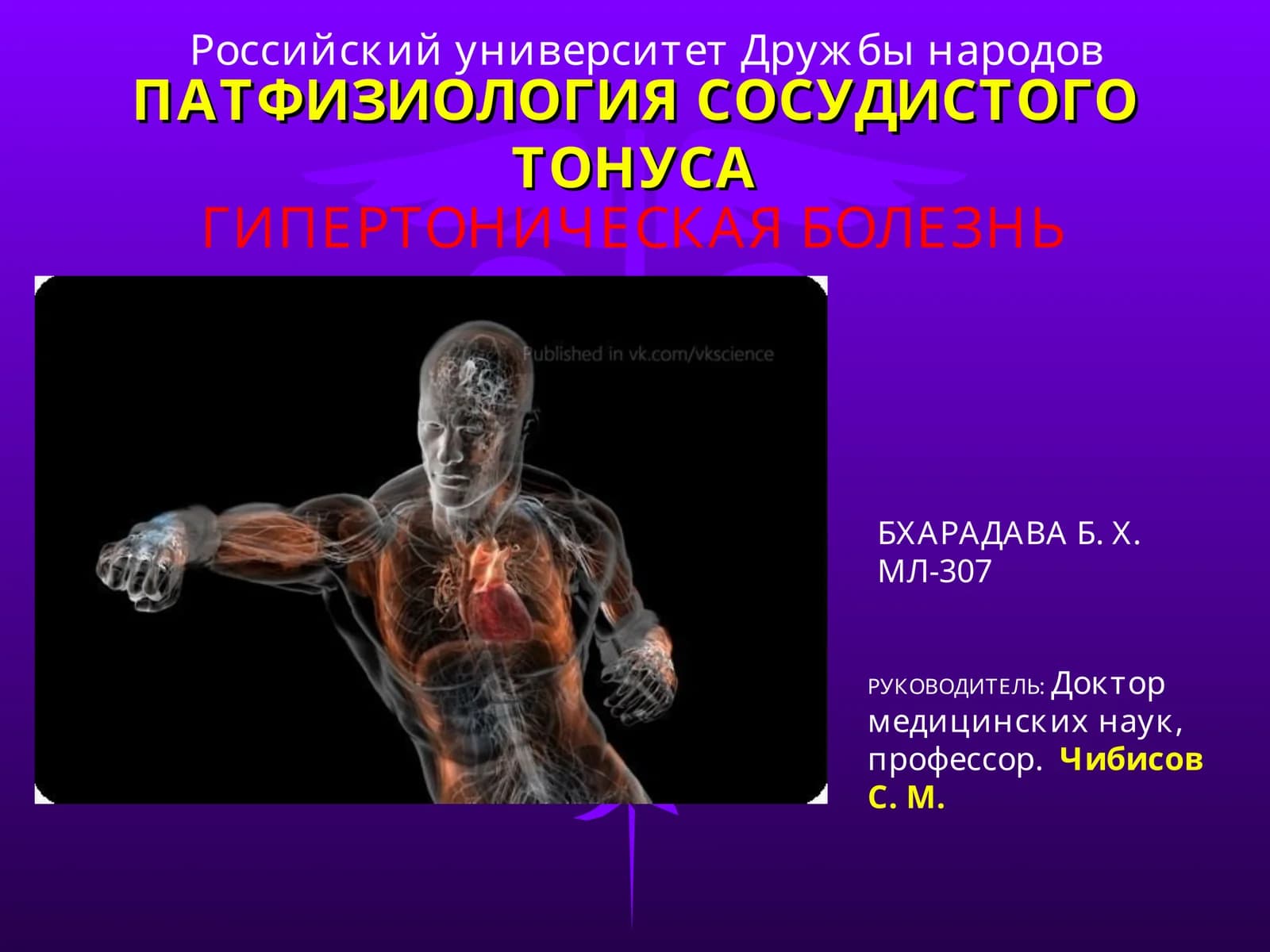 Российский университет Дружбы народов
ПАТФИЗИОЛОГИЯ СОСУДИСТОГО ТОНУСА
ГИПЕРТОНИЧЕСКАЯ БОЛЕЗНЬ

Published in vk.com/vkscience

БХАРАДАВА Б. Х.
МЛ-307

РУКОВОДИТЕЛЬ: Доктор медицинских наук, профессор. Чибисов С. М.